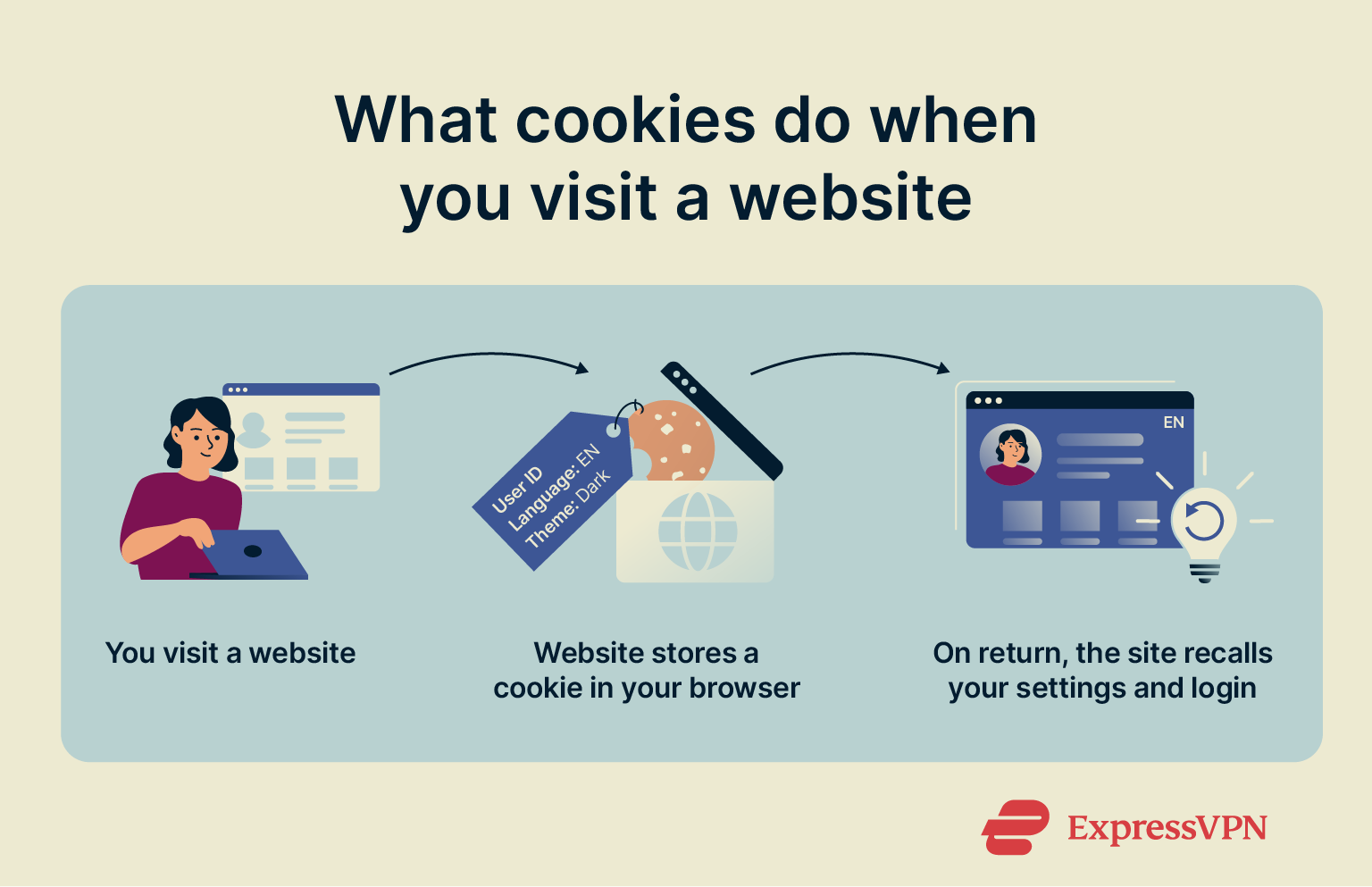 What cookies do when you visit a website

User ID
Language: EN
Theme: Dark

EN

You visit a website

Website stores a cookie in your browser

On return, the site recalls your settings and login

ExpressVPN